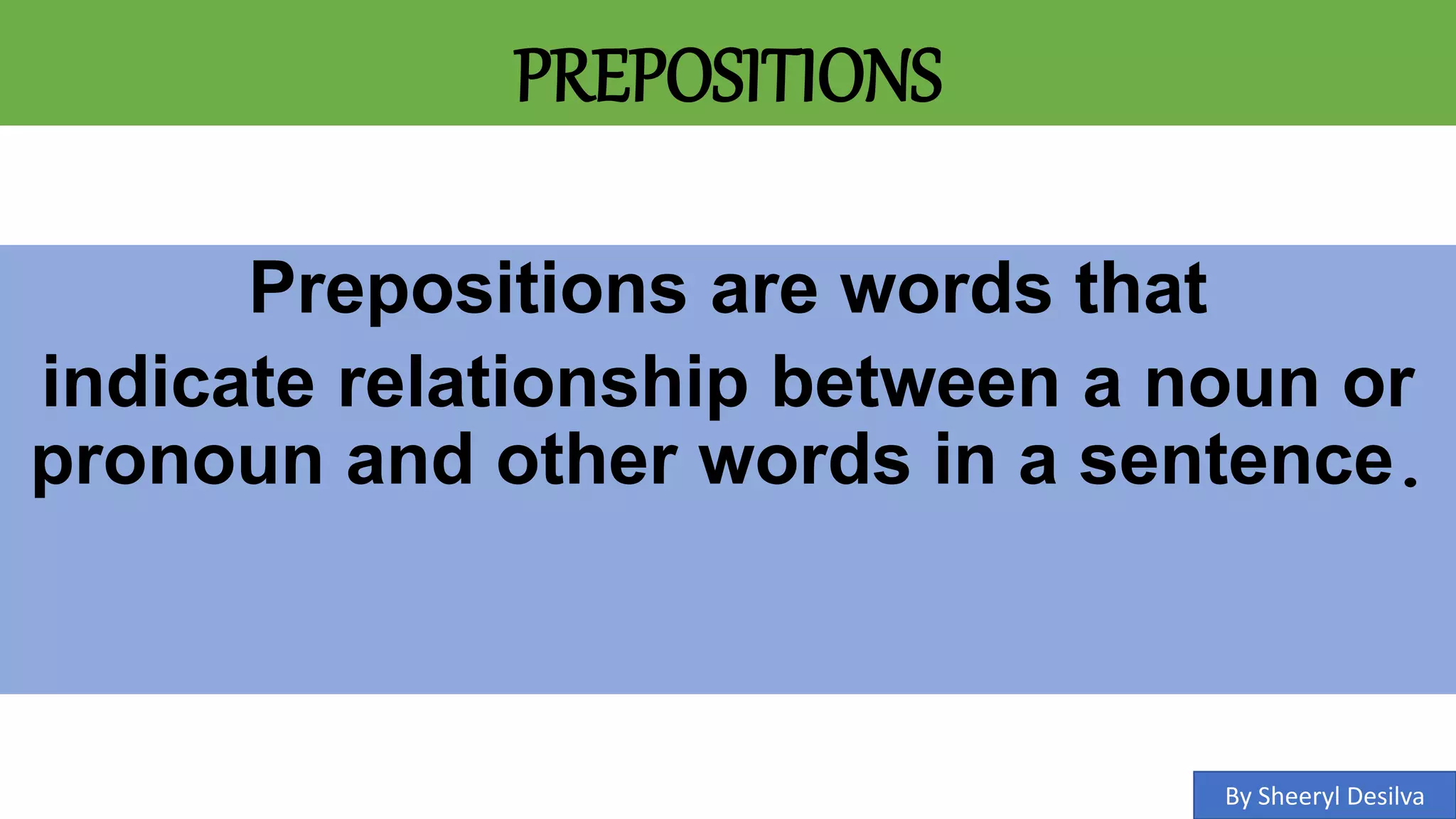 PREPOSITIONS

Prepositions are words that indicate relationship between a noun or pronoun and other words in a sentence.

By Sheeryl Desilva